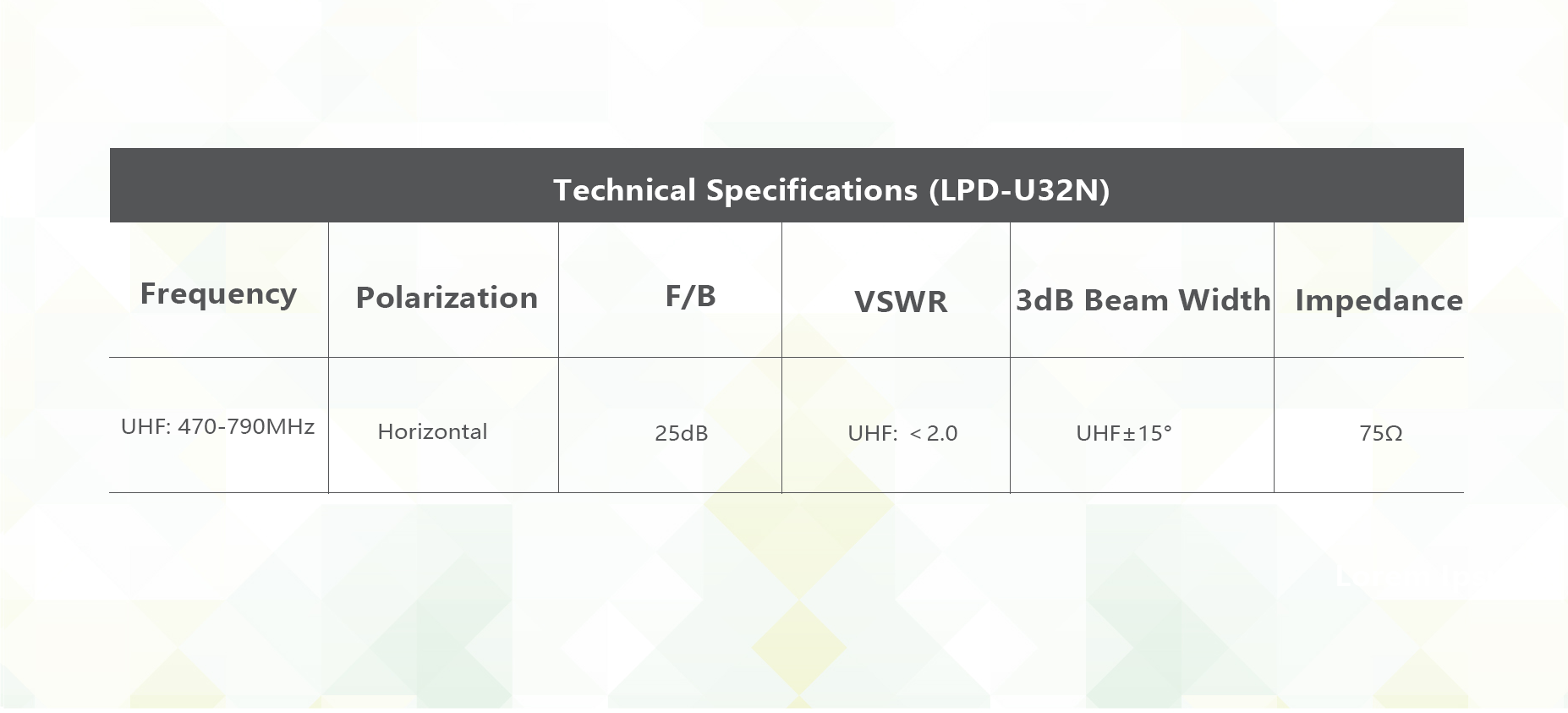 Technical Specifications (LPD-U32N)

| Frequency | Polarization | F/B | VSWR | 3dB Beam Width | Impedance |
|---|---|---|---|---|---|
| UHF: 470-790MHz | Horizontal | 25dB | UHF: ＜2.0 | UHF±15° | 75Ω |